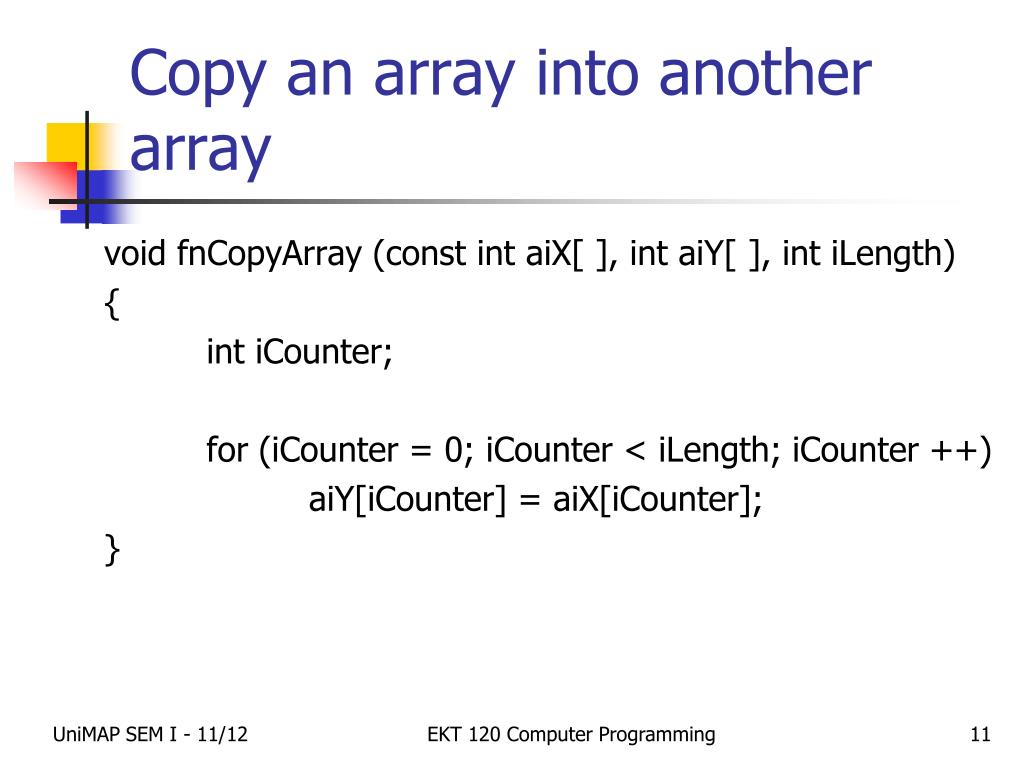 Copy an array into another array

void fnCopyArray (const int aiX[ ], int aiY[ ], int iLength)
{
int iCounter;

for (iCounter = 0; iCounter < iLength; iCounter ++)
aiY[iCounter] = aiX[iCounter];
}

UniMAP SEM I - 11/12

EKT 120 Computer Programming

11